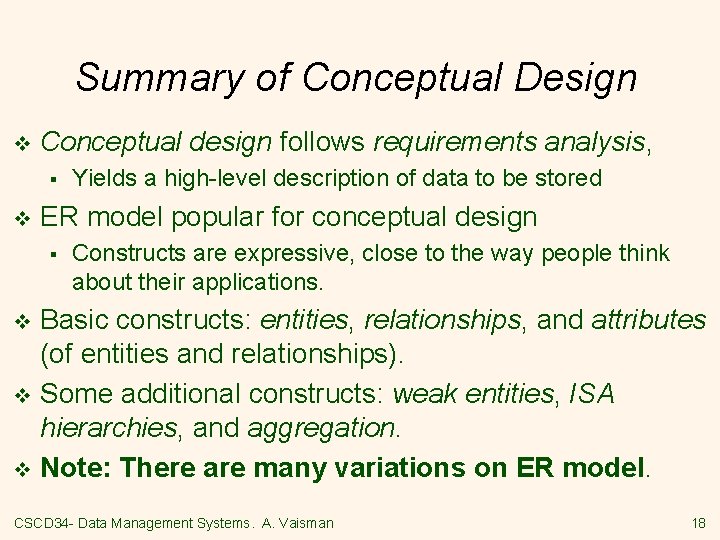 Summary of Conceptual Design

❖ Conceptual design follows requirements analysis,
▪ Yields a high-level description of data to be stored

❖ ER model popular for conceptual design
▪ Constructs are expressive, close to the way people think about their applications.

❖ Basic constructs: entities, relationships, and attributes (of entities and relationships).

❖ Some additional constructs: weak entities, ISA hierarchies, and aggregation.

❖ Note: There are many variations on ER model.

CSCD34- Data Management Systems. A. Vaisman

18